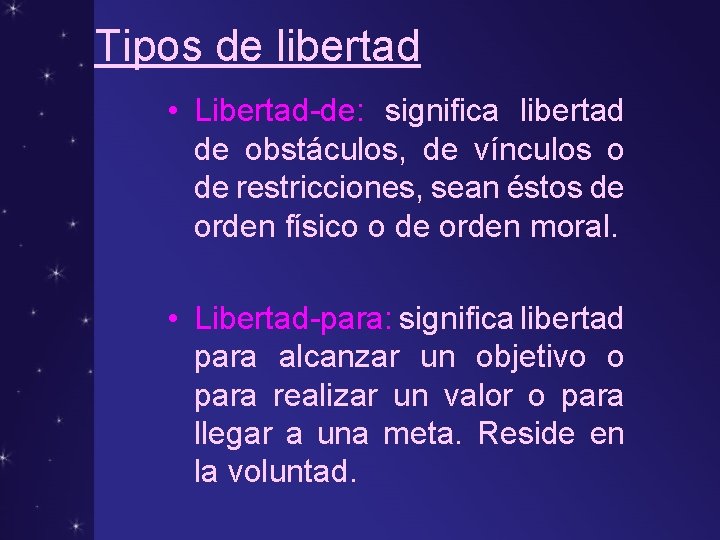 Tipos de libertad

• Libertad-de: significa libertad de obstáculos, de vínculos o de restricciones, sean éstos de orden físico o de orden moral.

• Libertad-para: significa libertad para alcanzar un objetivo o para realizar un valor o para llegar a una meta. Reside en la voluntad.